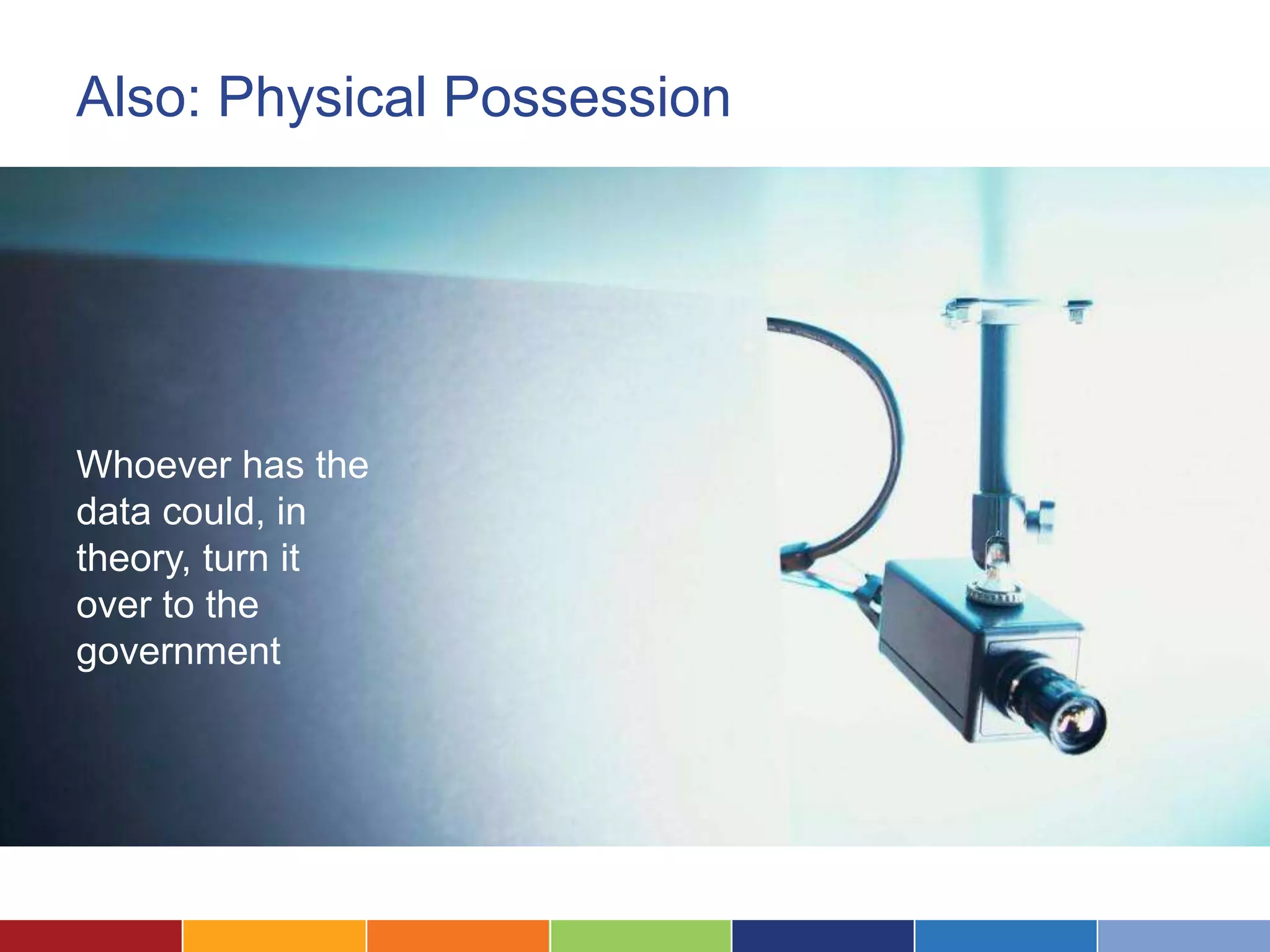 Also: Physical Possession

Whoever has the data could, in theory, turn it over to the government